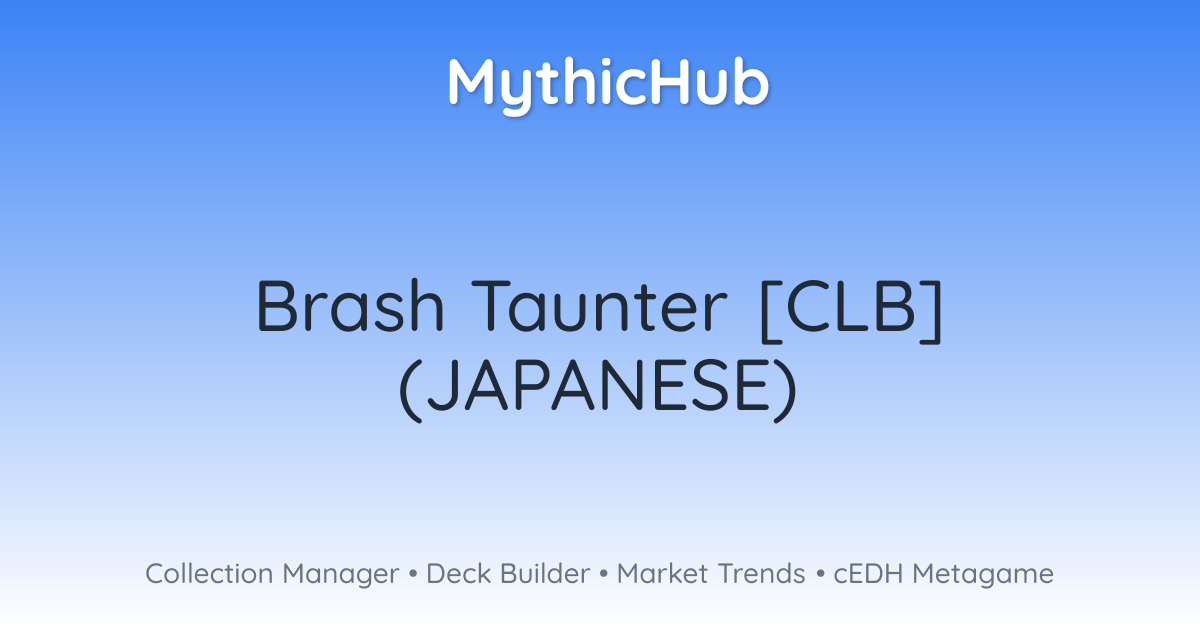 MythicHub

Brash Taunter [CLB] (JAPANESE)

Collection Manager • Deck Builder • Market Trends • cEDH Metagame